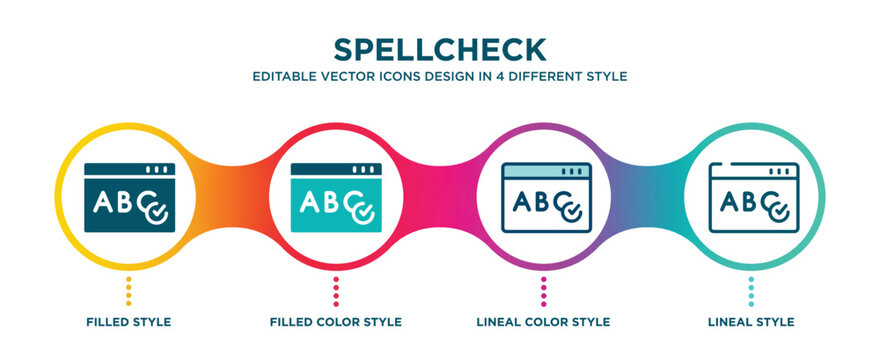 SPELLCHECK
EDITABLE VECTOR ICONS DESIGN IN 4 DIFFERENT STYLE

ABC

ABC

ABC

ABC

FILLED STYLE

FILLED COLOR STYLE

LINEAL COLOR STYLE

LINEAL STYLE